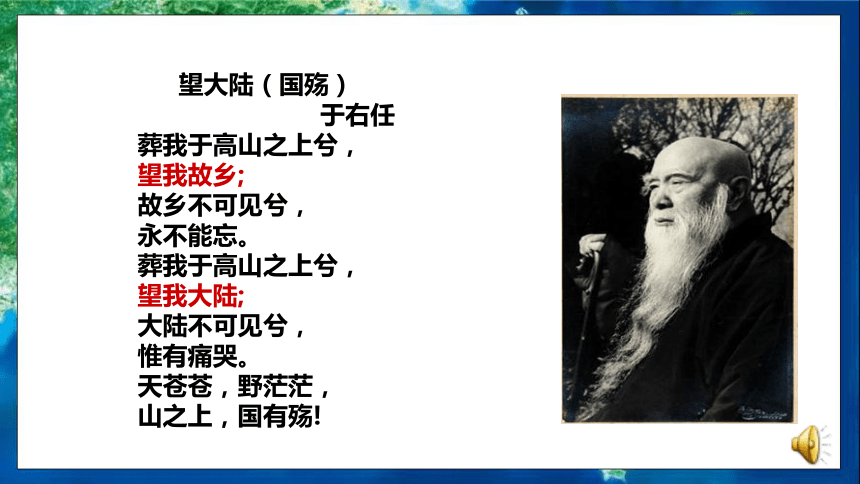 望大陆（国殇）
于右任
葬我于高山之上兮，
望我故乡;
故乡不可见兮，
永不能忘。
葬我于高山之上兮，
望我大陆;
大陆不可见兮，
惟有痛哭。
天苍苍，野茫茫，
山之上，国有殇!